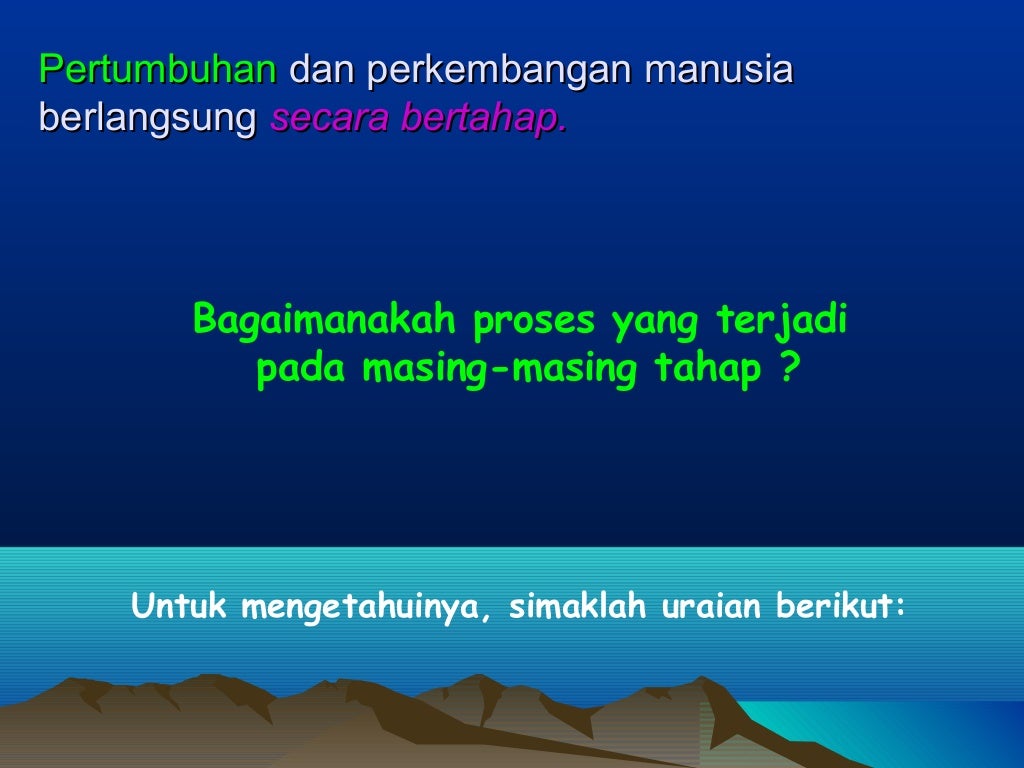 Pertumbuhan dan perkembangan manusia berlangsung secara bertahap.

Bagaimanakah proses yang terjadi pada masing-masing tahap ?

Untuk mengetahuinya, simaklah uraian berikut: